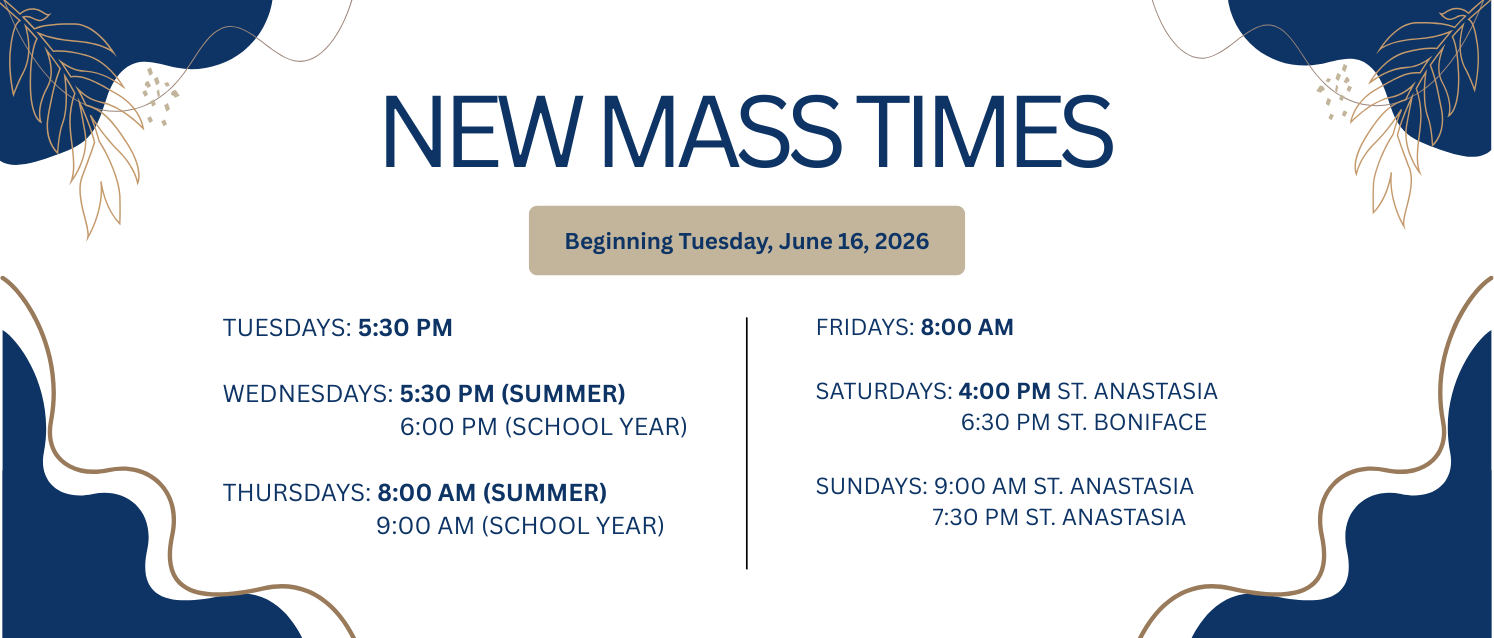 NEW MASS TIMES

Beginning Tuesday, June 16, 2026

TUESDAYS: 5:30 PM

WEDNESDAYS: 5:30 PM (SUMMER)
6:00 PM (SCHOOL YEAR)

THURSDAYS: 8:00 AM (SUMMER)
9:00 AM (SCHOOL YEAR)

FRIDAYS: 8:00 AM

SATURDAYS: 4:00 PM ST. ANASTASIA
6:30 PM ST. BONIFACE

SUNDAYS: 9:00 AM ST. ANASTASIA
7:30 PM ST. ANASTASIA